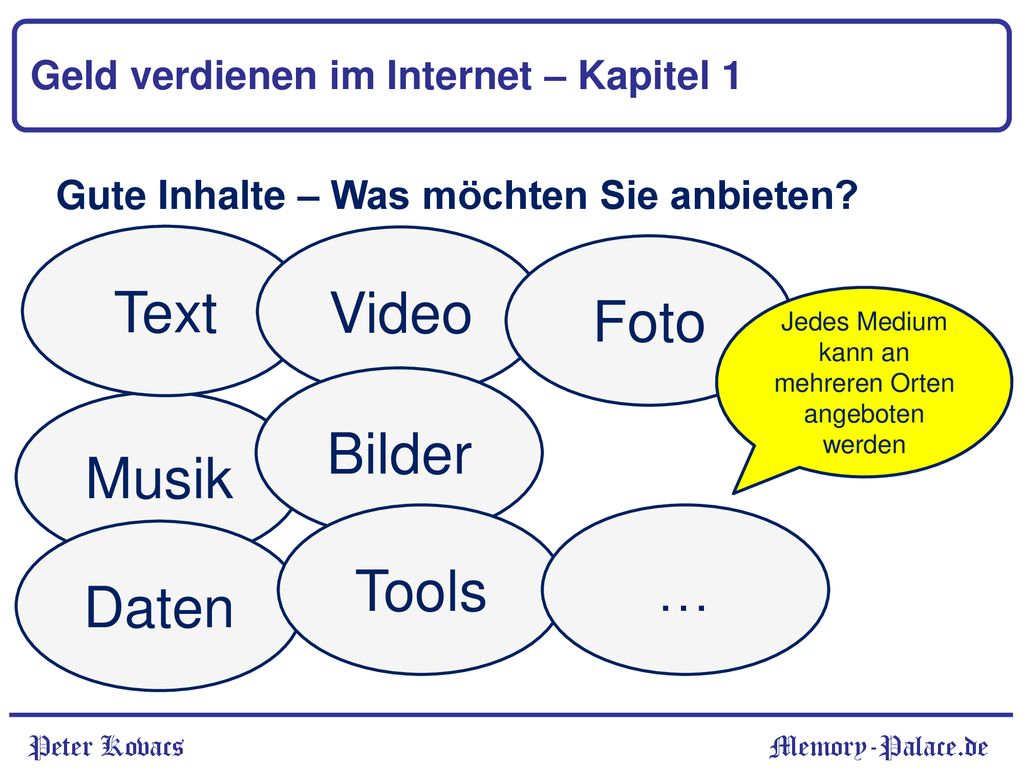 Geld verdienen im Internet – Kapitel 1

Gute Inhalte – Was möchten Sie anbieten?

Text

Video

Foto

Jedes Medium kann an mehreren Orten angeboten werden

Musik

Bilder

Daten

Tools

…

Peter Kovacs

Memory-Palace.de